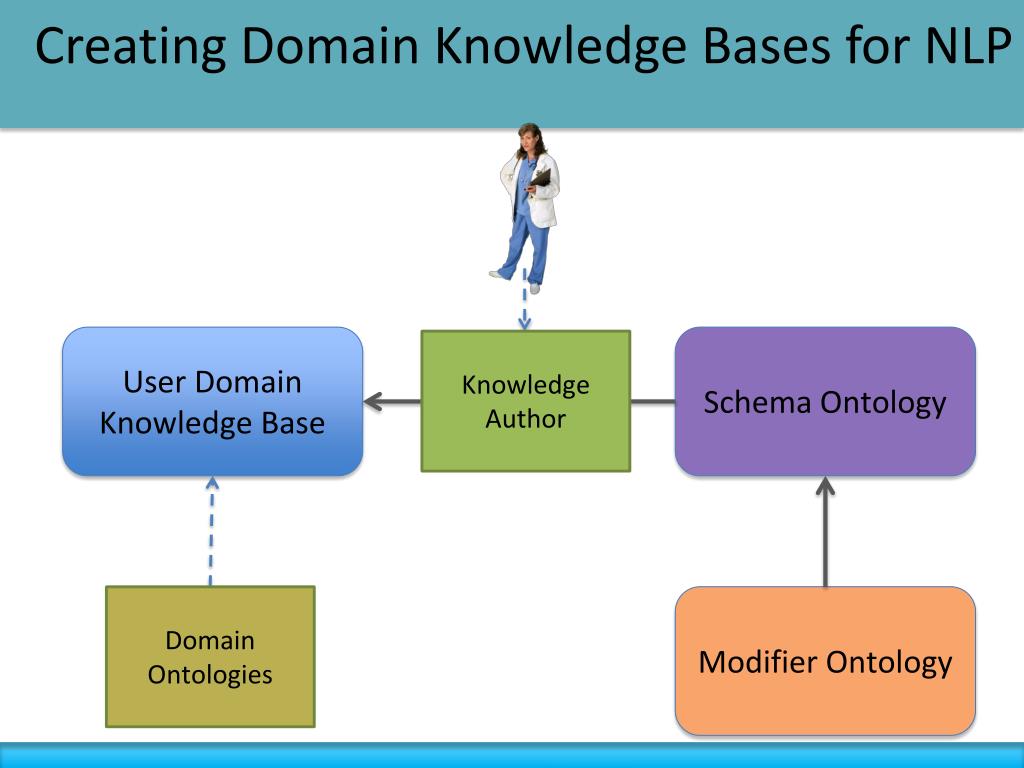 Creating Domain Knowledge Bases for NLP

User Domain Knowledge Base

Knowledge Author

Schema Ontology

Domain Ontologies

Modifier Ontology